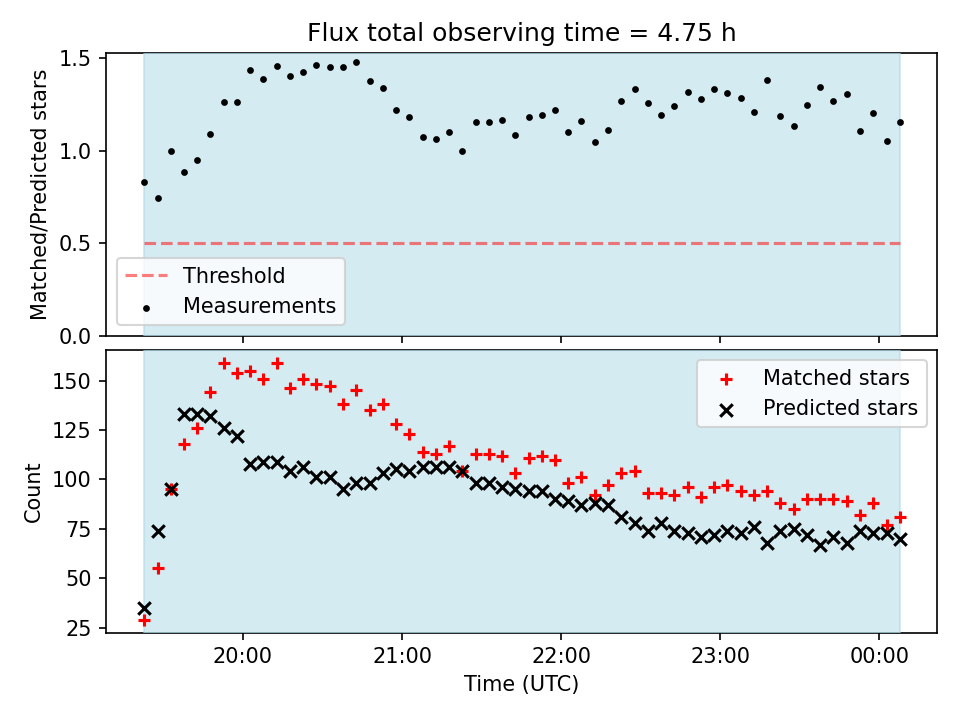 Flux total observing time = 4.75 h

Matched/Predicted stars

1.5
1.0
0.5
0.0

Threshold
Measurements

Count

150
125
100
75
50
25

Matched stars
Predicted stars

20:00
21:00
22:00
23:00
00:00

Time (UTC)